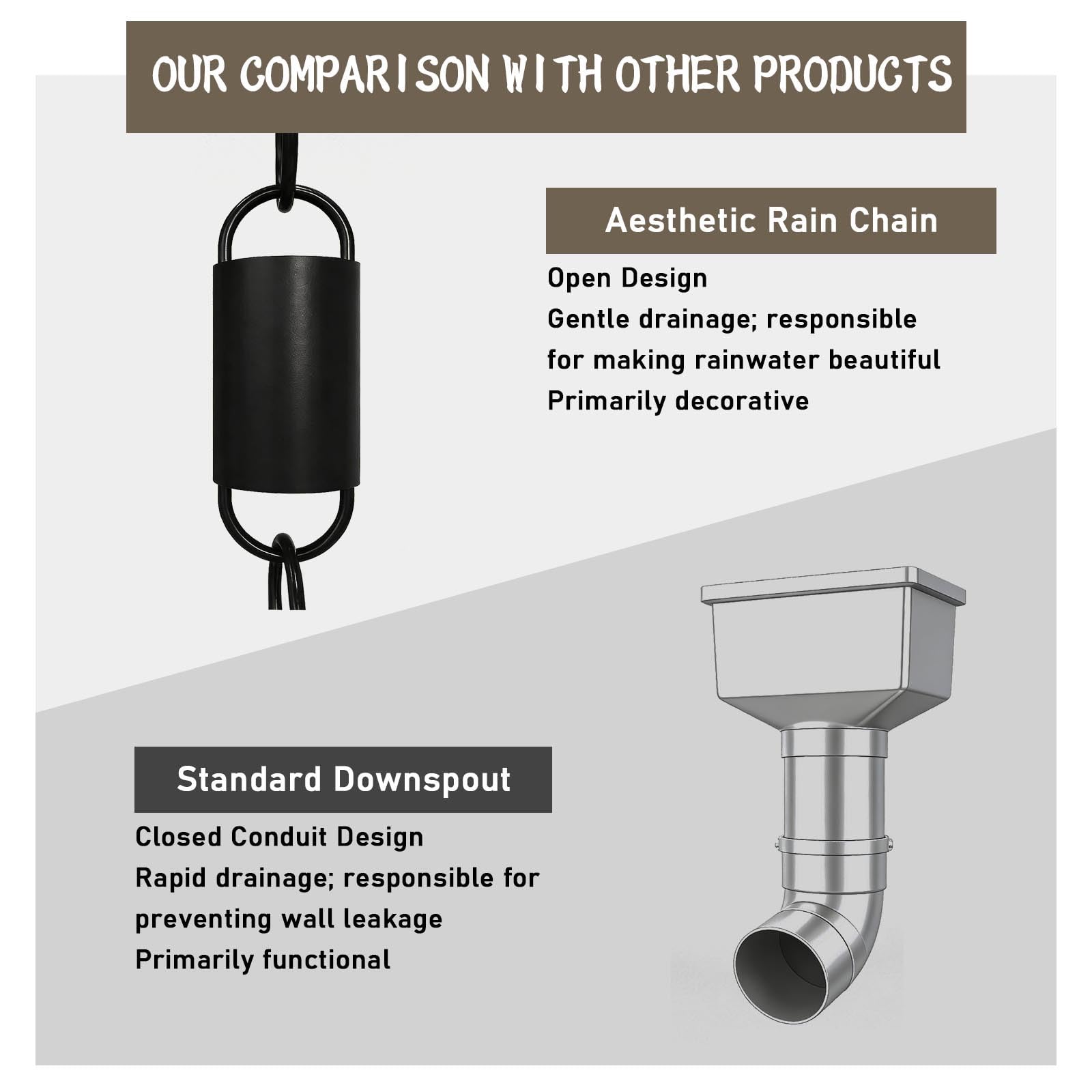 OUR COMPARISON WITH OTHER PRODUCTS

Aesthetic Rain Chain

Open Design
Gentle drainage; responsible for making rainwater beautiful
Primarily decorative

Standard Downspout

Closed Conduit Design
Rapid drainage; responsible for preventing wall leakage
Primarily functional